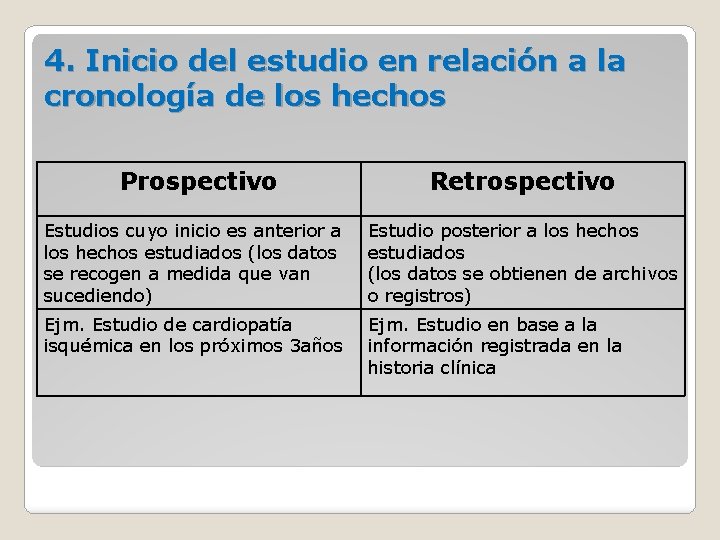 4. Inicio del estudio en relación a la cronología de los hechos

| Prospectivo | Retrospectivo |
|---|---|
| Estudios cuyo inicio es anterior a los hechos estudiados (los datos se recogen a medida que van sucediendo) | Estudio posterior a los hechos estudiados (los datos se obtienen de archivos o registros) |
| Ejm. Estudio de cardiopatía isquémica en los próximos 3años | Ejm. Estudio en base a la información registrada en la historia clínica |